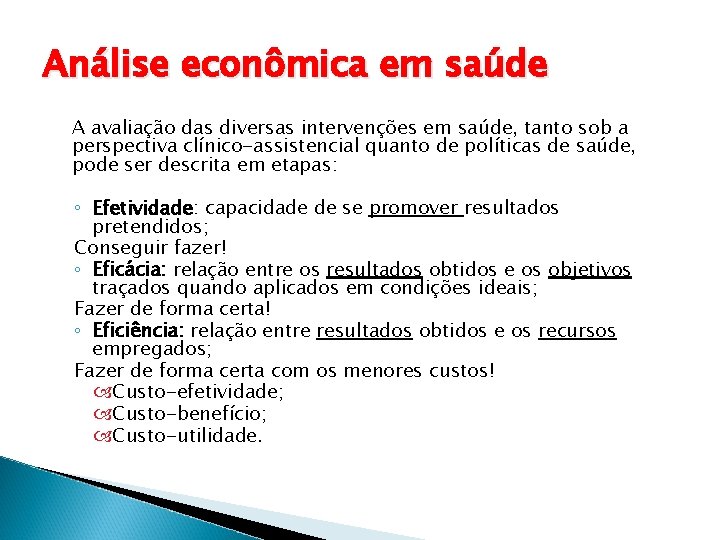 Análise econômica em saúde

A avaliação das diversas intervenções em saúde, tanto sob a perspectiva clínico-assistencial quanto de políticas de saúde, pode ser descrita em etapas:

◦ Efetividade: capacidade de se promover resultados pretendidos;
Conseguir fazer!
◦ Eficácia: relação entre os resultados obtidos e os objetivos traçados quando aplicados em condições ideais;
Fazer de forma certa!
◦ Eficiência: relação entre resultados obtidos e os recursos empregados;
Fazer de forma certa com os menores custos!
Custo-efetividade;
Custo-benefício;
Custo-utilidade.